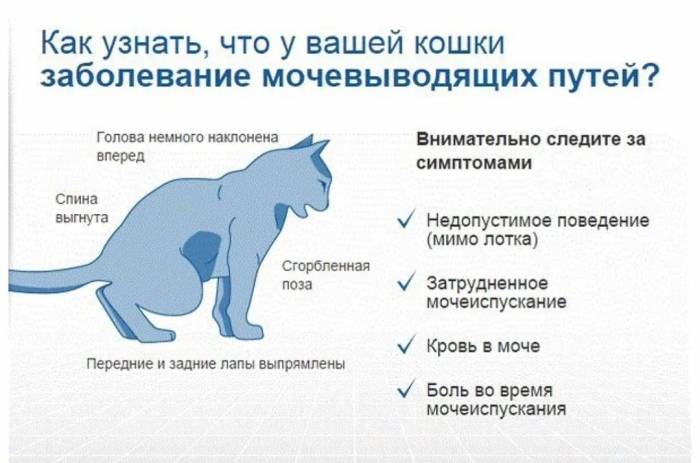 Как узнать, что у вашей кошки заболевание мочевыводящих путей?

Голова немного наклонена вперед

Спина выгнута

Сгорбленная поза

Передние и задние лапы выпрямлены

Внимательно следите за симптомами

✓ Недопустимое поведение (мимо лотка)

✓ Затрудненное мочеиспускание

✓ Кровь в моче

✓ Боль во время мочеиспускания